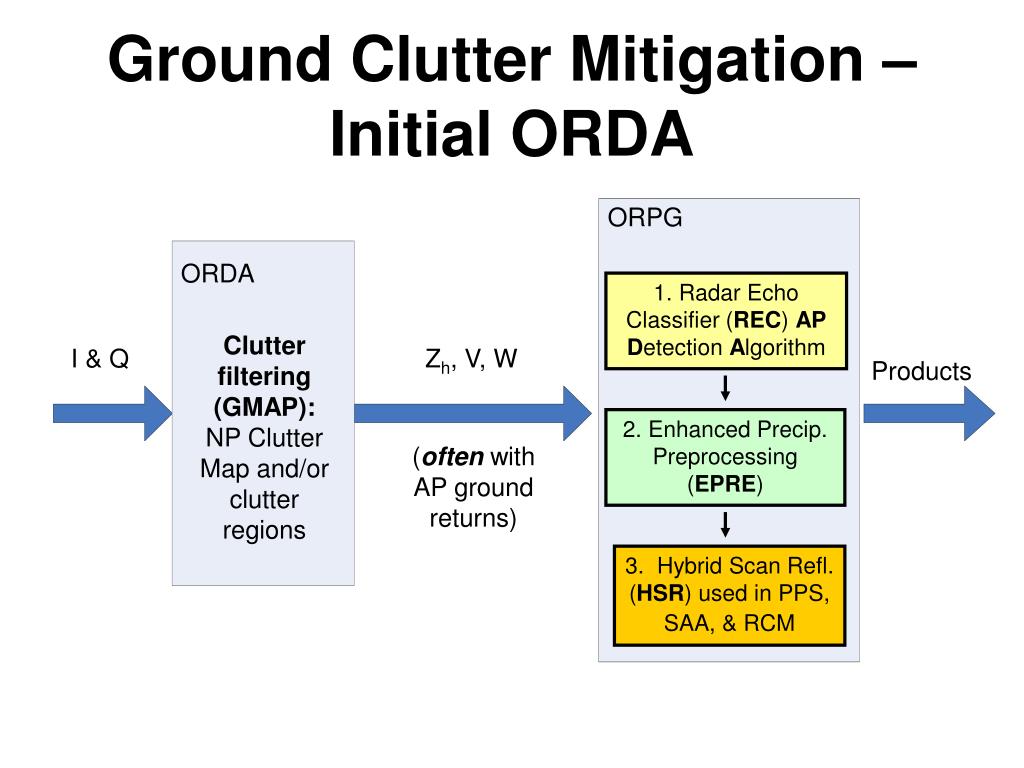 Ground Clutter Mitigation – Initial ORDA

I & Q

ORDA

Clutter filtering (GMAP): NP Clutter Map and/or clutter regions

$Z_h$, V, W

(often with AP ground returns)

ORPG

1. Radar Echo Classifier (REC) AP Detection Algorithm

2. Enhanced Precip. Preprocessing (EPRE)

3. Hybrid Scan Refl. (HSR) used in PPS, SAA, & RCM

Products